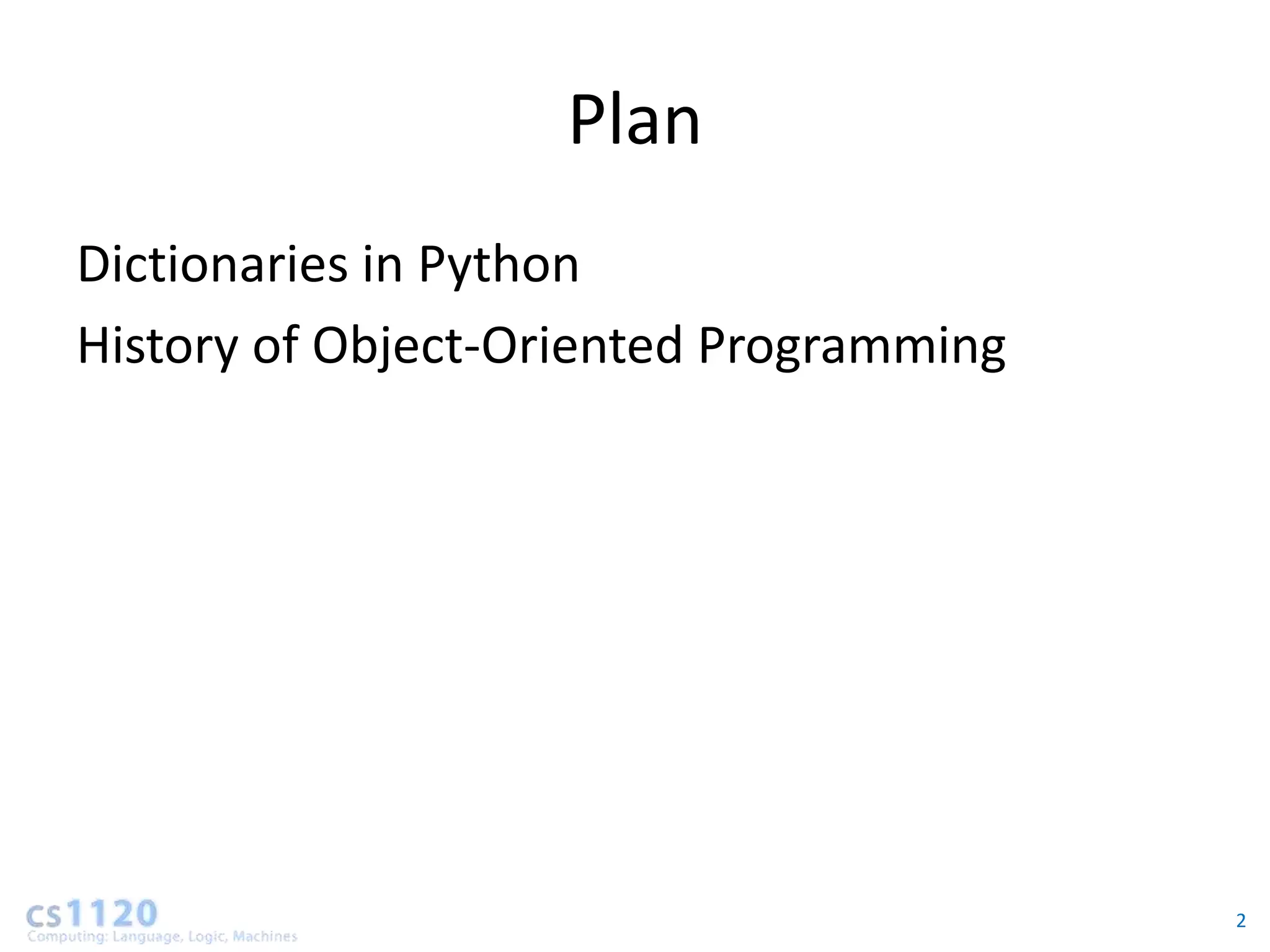 Plan

Dictionaries in Python

History of Object-Oriented Programming

cs1120
Computing: Language, Logic, Machines

2